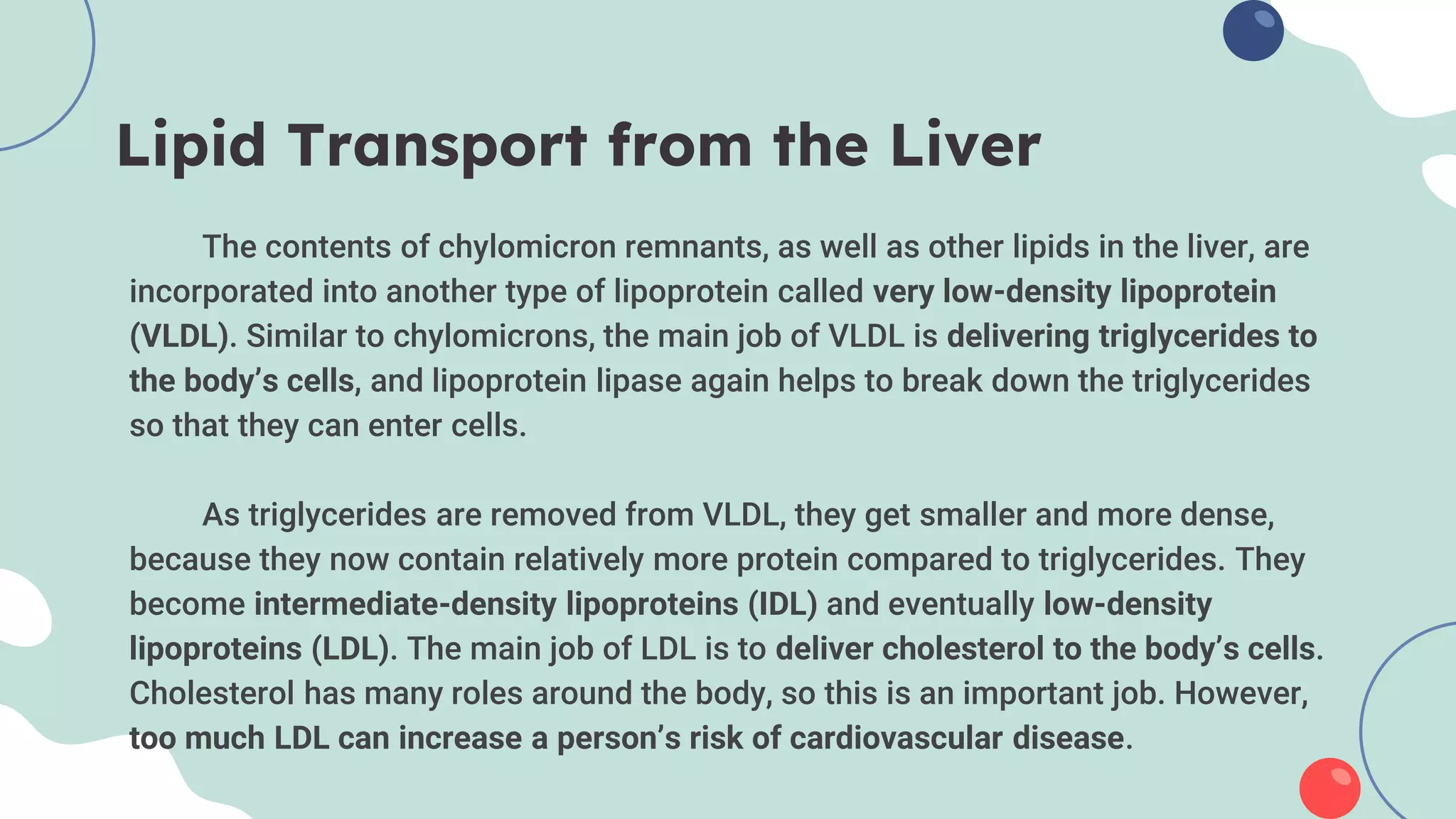 Lipid Transport from the Liver

The contents of chylomicron remnants, as well as other lipids in the liver, are incorporated into another type of lipoprotein called very low-density lipoprotein (VLDL). Similar to chylomicrons, the main job of VLDL is delivering triglycerides to the body's cells, and lipoprotein lipase again helps to break down the triglycerides so that they can enter cells.

As triglycerides are removed from VLDL, they get smaller and more dense, because they now contain relatively more protein compared to triglycerides. They become intermediate-density lipoproteins (IDL) and eventually low-density lipoproteins (LDL). The main job of LDL is to deliver cholesterol to the body's cells. Cholesterol has many roles around the body, so this is an important job. However, too much LDL can increase a person's risk of cardiovascular disease.